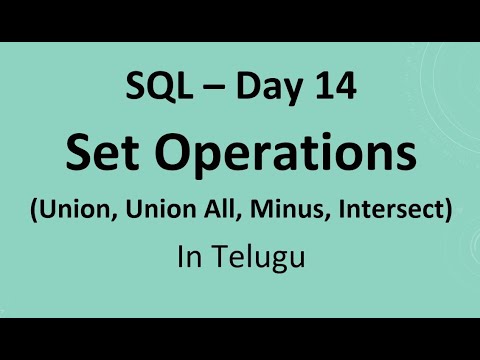 SQL – Day 14

Set Operations

(Union, Union All, Minus, Intersect)

In Telugu